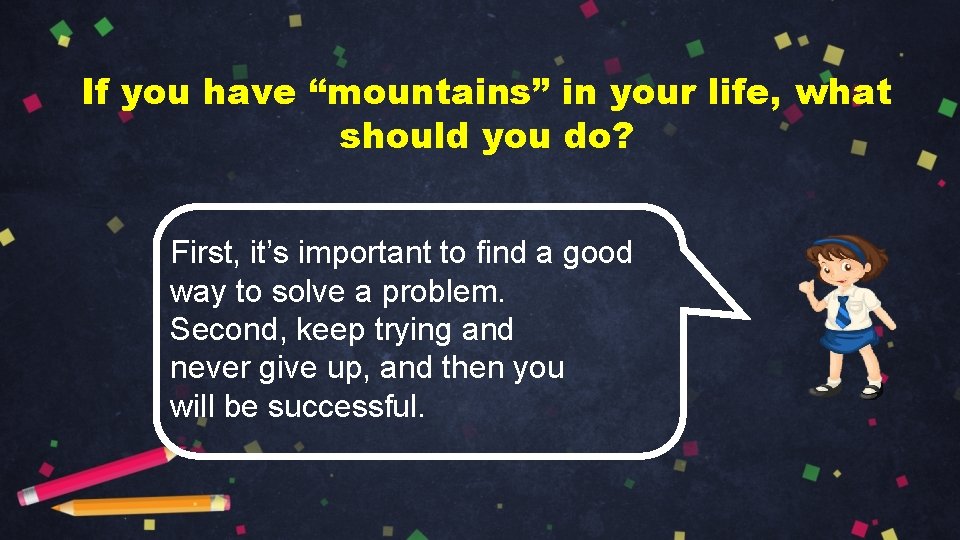 If you have “mountains” in your life, what should you do?

First, it’s important to find a good way to solve a problem.
Second, keep trying and never give up, and then you will be successful.